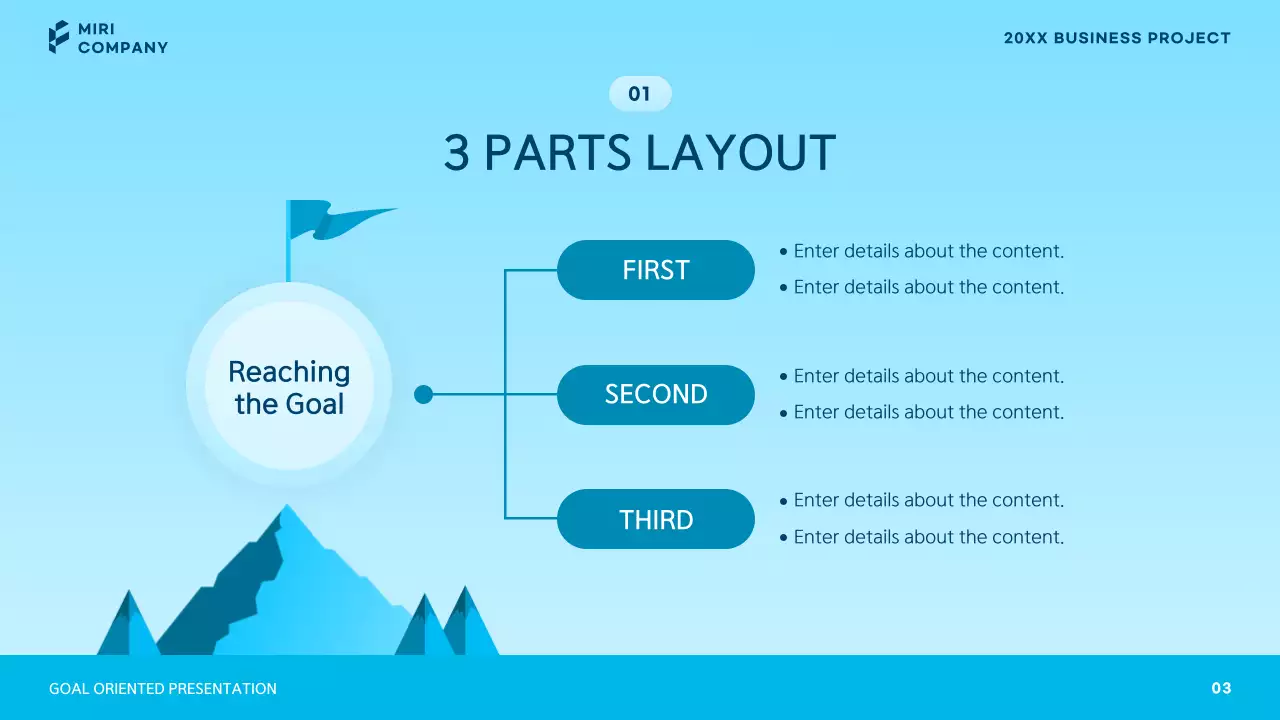 MIRI COMPANY

20XX BUSINESS PROJECT

01

3 PARTS LAYOUT

Reaching the Goal

FIRST

• Enter details about the content.
• Enter details about the content.

SECOND

• Enter details about the content.
• Enter details about the content.

THIRD

• Enter details about the content.
• Enter details about the content.

GOAL ORIENTED PRESENTATION

03